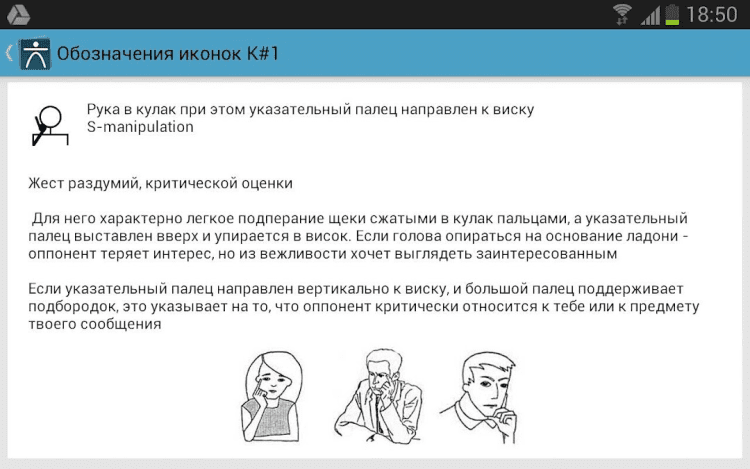 18:50

Обозначения иконок К#1

Рука в кулак при этом указательный палец направлен к виску
S-manipulation

Жест раздумий, критической оценки

Для него характерно легкое подперание щеки сжатыми в кулак пальцами, а указательный палец выставлен вверх и упирается в висок. Если голова опираться на основание ладони - оппонент теряет интерес, но из вежливости хочет выглядеть заинтересованным

Если указательный палец направлен вертикально к виску, и большой палец поддерживает подбородок, это указывает на то, что оппонент критически относится к тебе или к предмету твоего сообщения